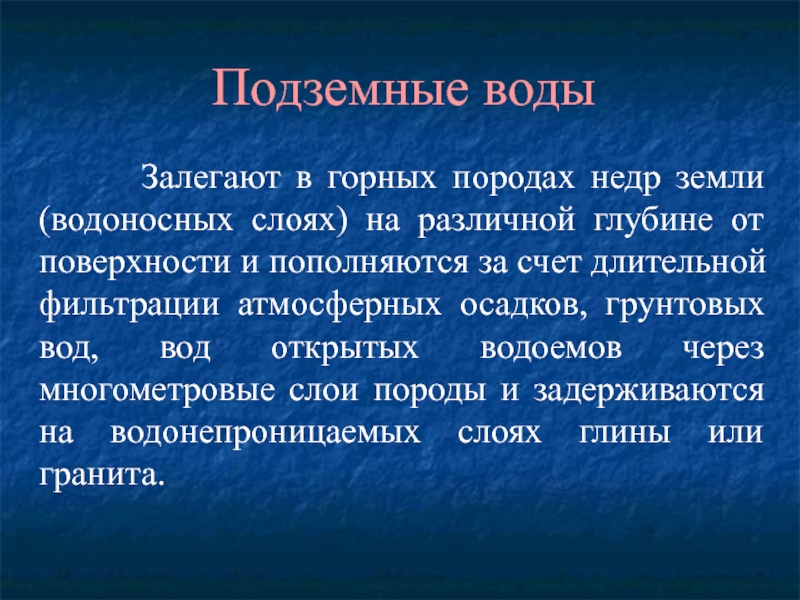 Подземные воды

Залегают в горных породах недр земли (водоносных слоях) на различной глубине от поверхности и пополняются за счет длительной фильтрации атмосферных осадков, грунтовых вод, вод открытых водоемов через многометровые слои породы и задерживаются на водонепроницаемых слоях глины или гранита.